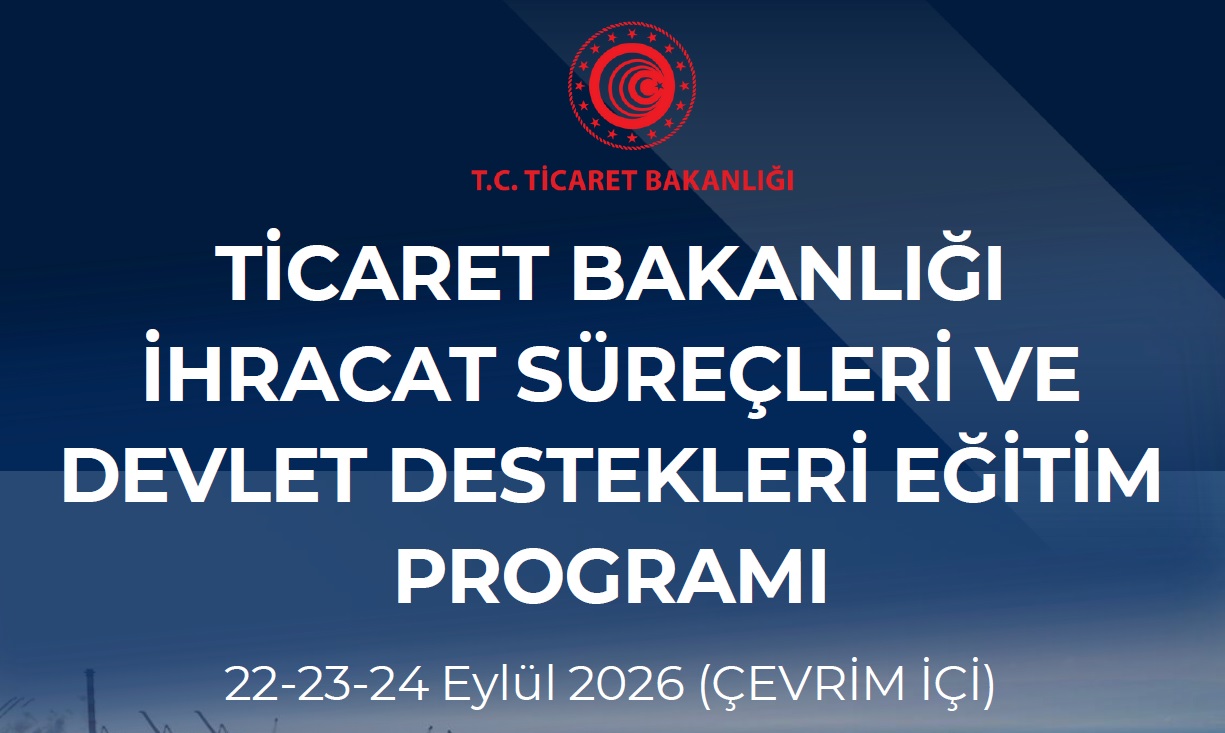 T.C. TİCARET BAKANLIĞI

TİCARET BAKANLIĞI İHRACAT SÜREÇLERİ VE DEVLET DESTEKLERİ EĞİTİM PROGRAMI

22-23-24 Eylül 2026 (ÇEVRİM İÇİ)